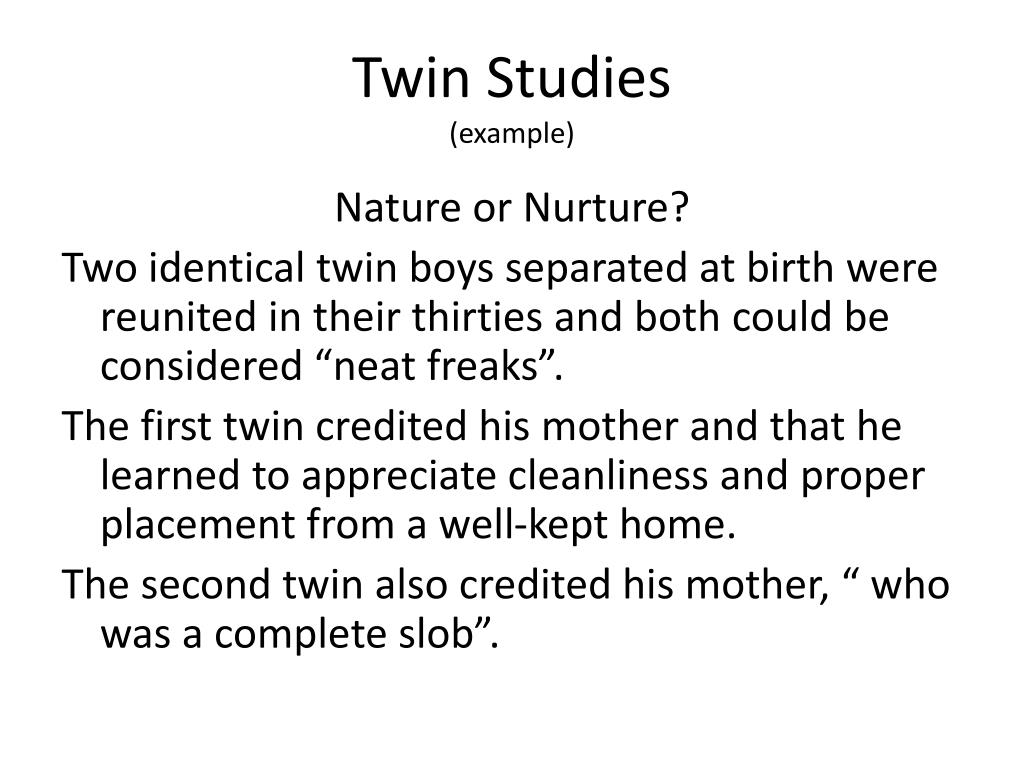 Twin Studies
(example)

Nature or Nurture?

Two identical twin boys separated at birth were reunited in their thirties and both could be considered “neat freaks”.

The first twin credited his mother and that he learned to appreciate cleanliness and proper placement from a well-kept home.

The second twin also credited his mother, “ who was a complete slob”.